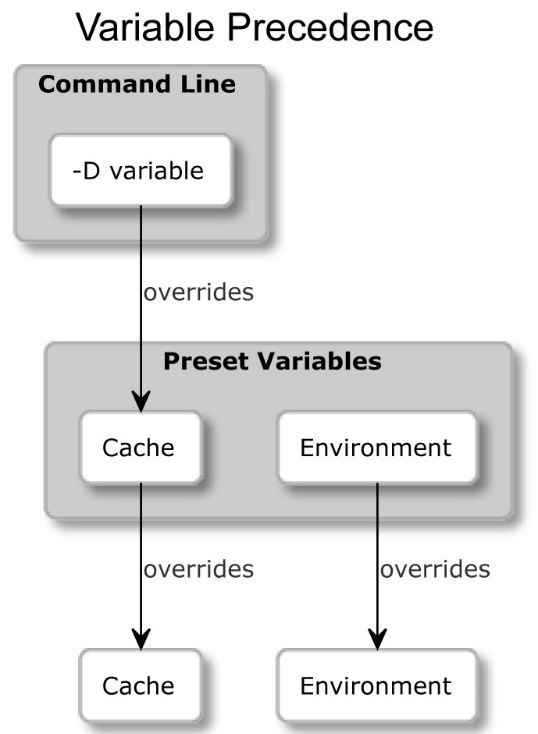 Variable Precedence

Command Line

-D variable

overrides

Preset Variables

Cache

Environment

overrides

overrides

Cache

Environment